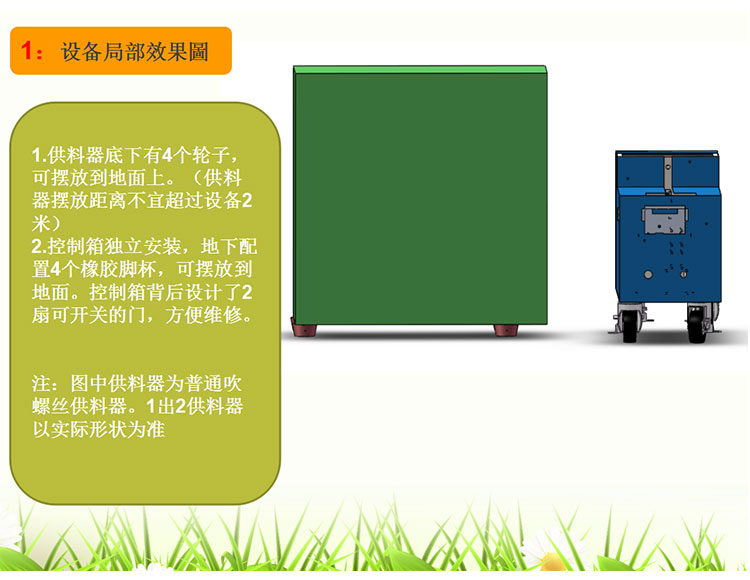 1：设备局部效果圖

1.供料器底下有4个轮子，可摆放到地面上。（供料器摆放距离不宜超过设备2米）
2.控制箱独立安装，地下配置4个橡胶脚杯，可摆放到地面。控制箱背后设计了2扇可开关的门，方便维修。

注：图中供料器为普通吹螺丝供料器。1出2供料器以实际形状为准